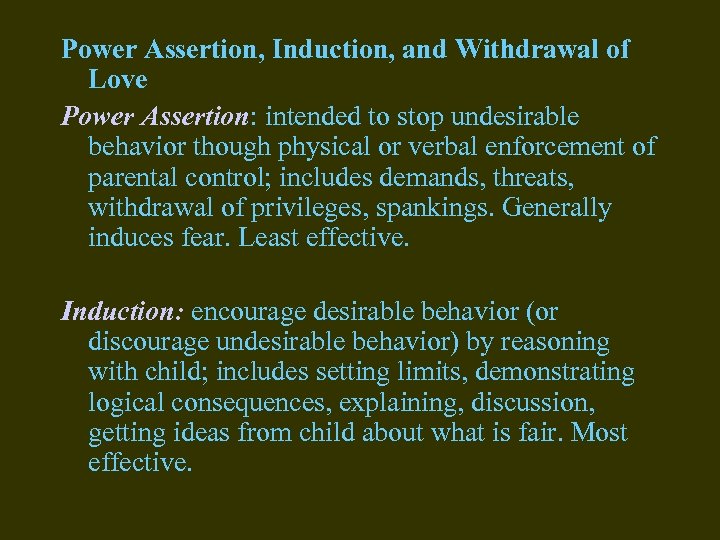 Power Assertion, Induction, and Withdrawal of Love

Power Assertion: intended to stop undesirable behavior though physical or verbal enforcement of parental control; includes demands, threats, withdrawal of privileges, spankings. Generally induces fear. Least effective.

Induction: encourage desirable behavior (or discourage undesirable behavior) by reasoning with child; includes setting limits, demonstrating logical consequences, explaining, discussion, getting ideas from child about what is fair. Most effective.